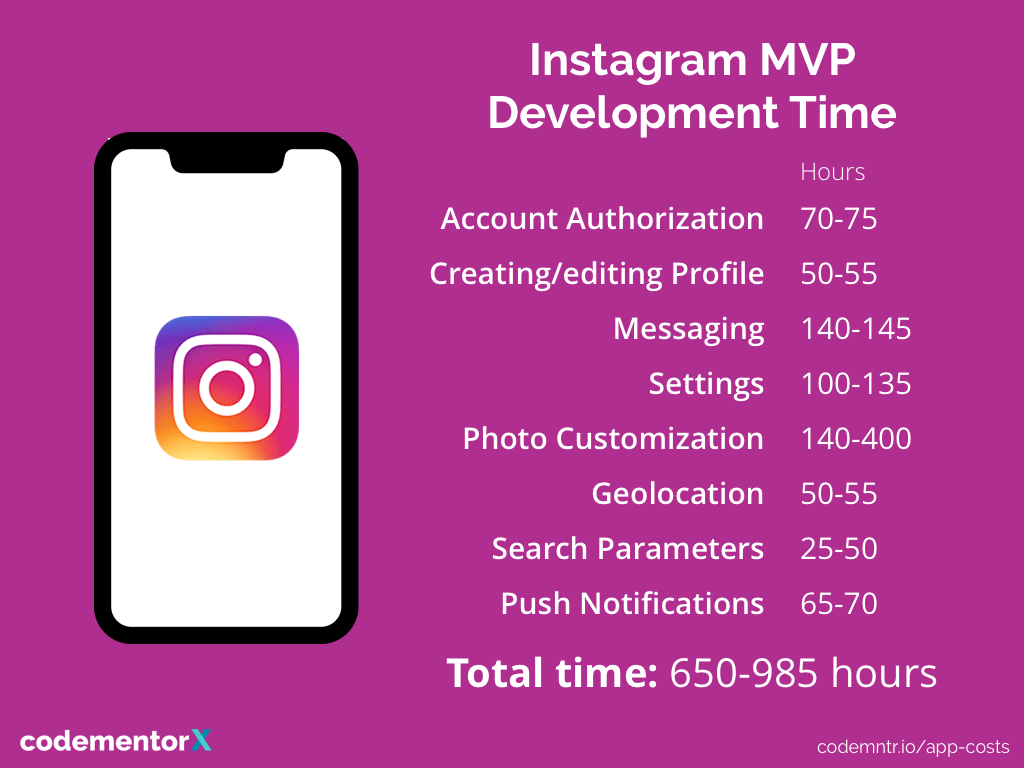 Instagram MVP Development Time

|  | Hours |
|---|---|
| Account Authorization | 70-75 |
| Creating/editing Profile | 50-55 |
| Messaging | 140-145 |
| Settings | 100-135 |
| Photo Customization | 140-400 |
| Geolocation | 50-55 |
| Search Parameters | 25-50 |
| Push Notifications | 65-70 |

Total time: 650-985 hours

codementorX

codemntr.io/app-costs